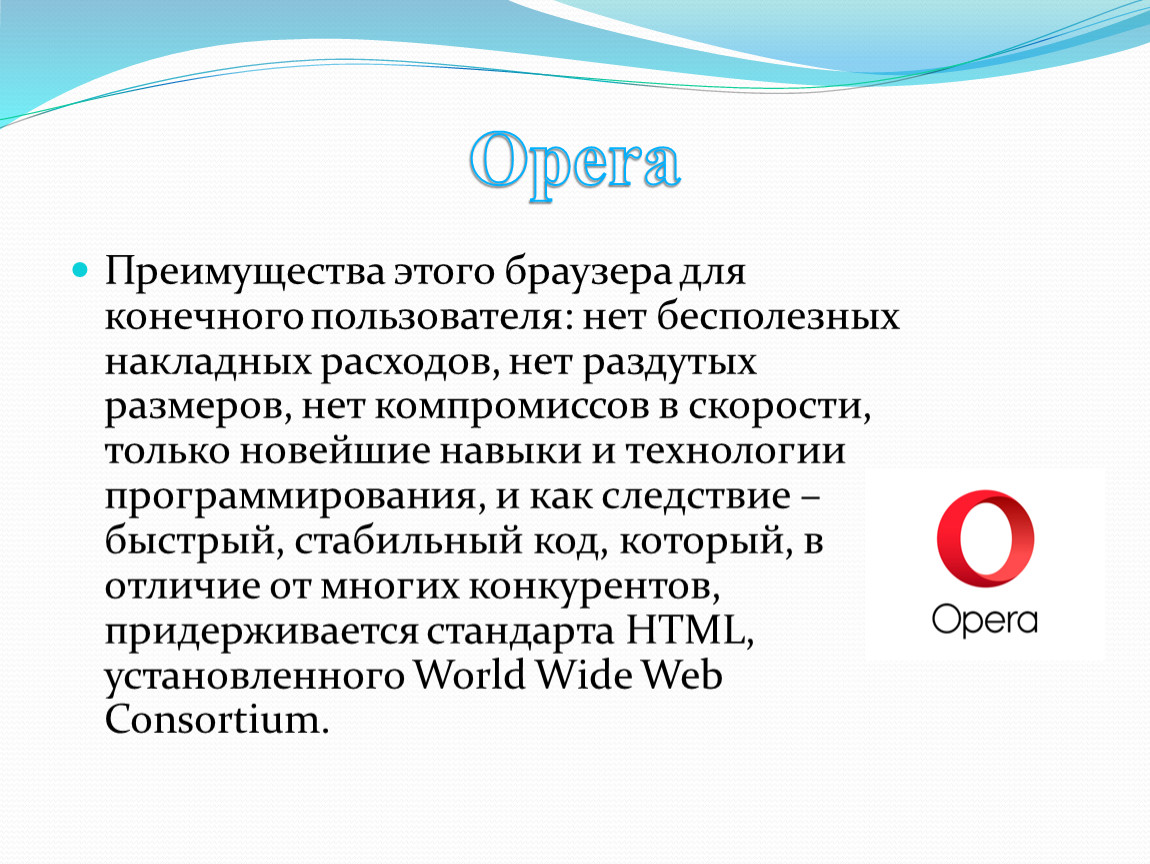 Opera

Преимущества этого браузера для конечного пользователя: нет бесполезных накладных расходов, нет раздутых размеров, нет компромиссов в скорости, только новейшие навыки и технологии программирования, и как следствие – быстрый, стабильный код, который, в отличие от многих конкурентов, придерживается стандарта HTML, установленного World Wide Web Consortium.

Opera